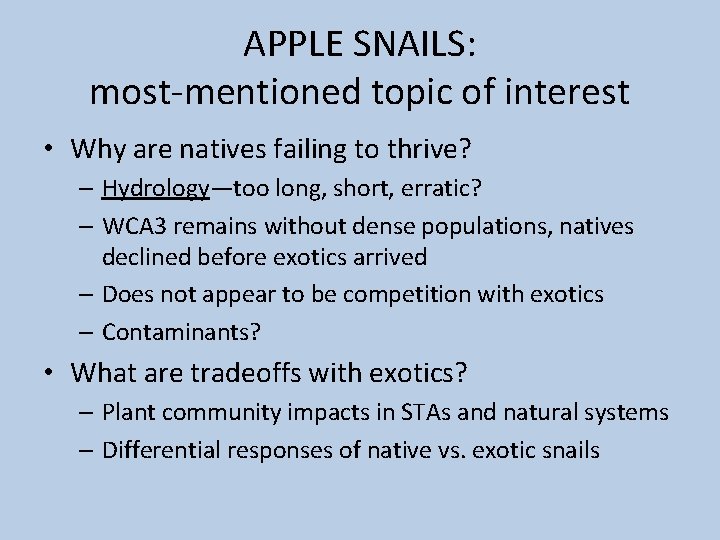 APPLE SNAILS:
most-mentioned topic of interest

• Why are natives failing to thrive?
– Hydrology—too long, short, erratic?
– WCA3 remains without dense populations, natives declined before exotics arrived
– Does not appear to be competition with exotics
– Contaminants?

• What are tradeoffs with exotics?
– Plant community impacts in STAs and natural systems
– Differential responses of native vs. exotic snails